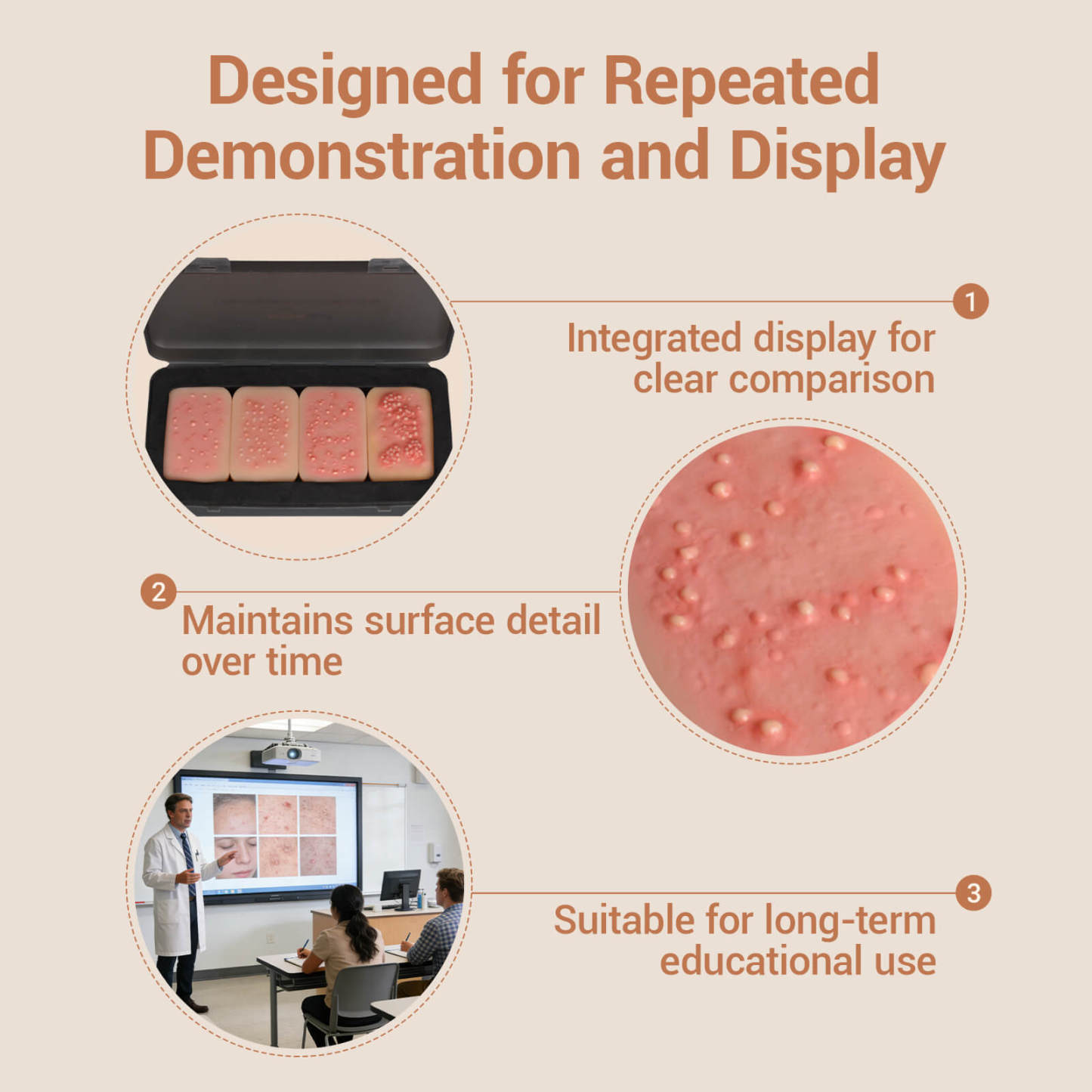 Designed for Repeated Demonstration and Display

1
Integrated display for clear comparison

2
Maintains surface detail over time

3
Suitable for long-term educational use